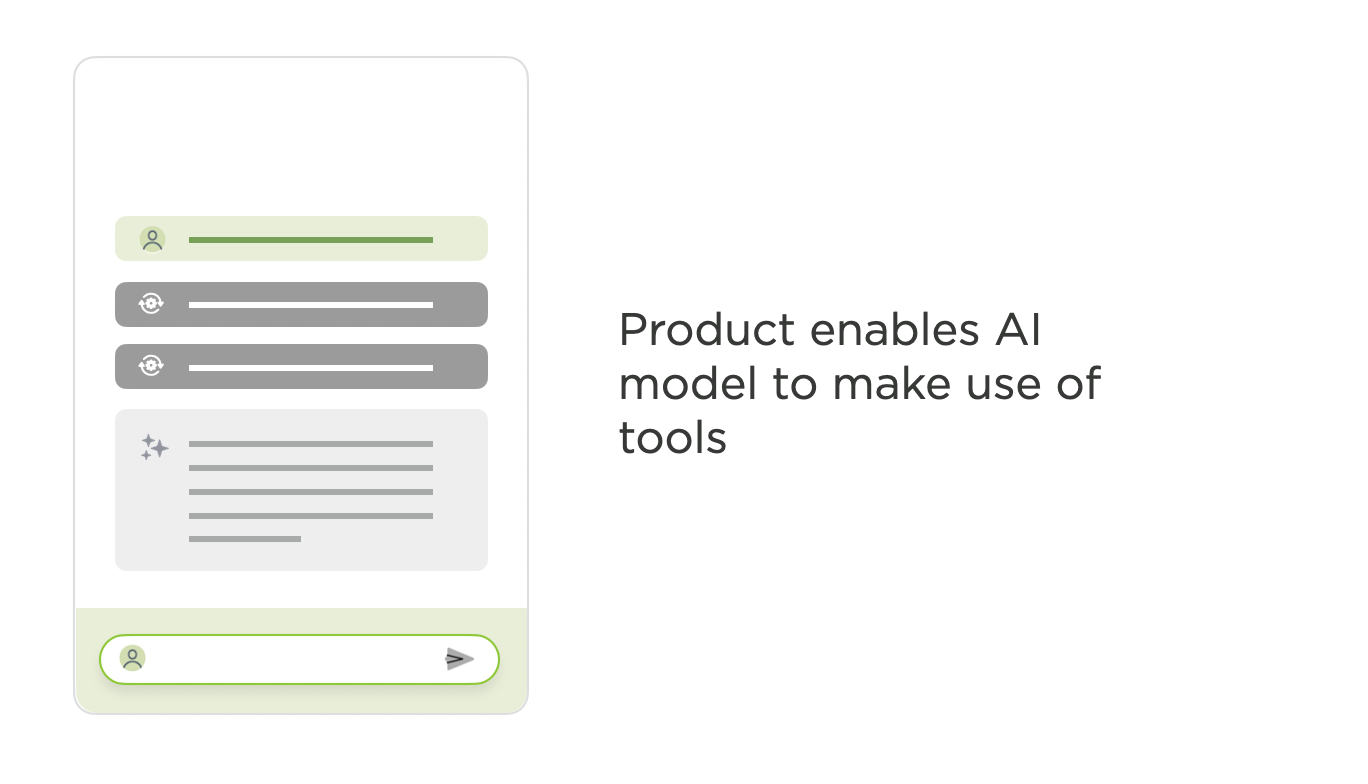 Product enables AI model to make use of tools